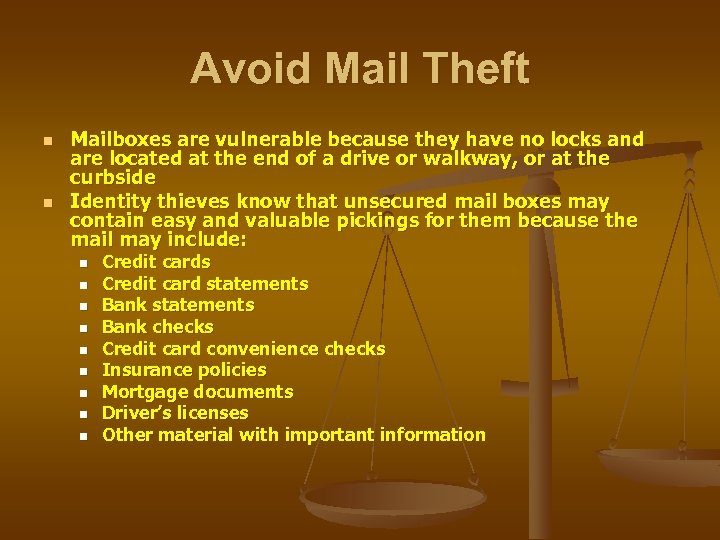 Avoid Mail Theft

- Mailboxes are vulnerable because they have no locks and are located at the end of a drive or walkway, or at the curbside
- Identity thieves know that unsecured mail boxes may contain easy and valuable pickings for them because the mail may include:
  - Credit cards
  - Credit card statements
  - Bank statements
  - Bank checks
  - Credit card convenience checks
  - Insurance policies
  - Mortgage documents
  - Driver's licenses
  - Other material with important information